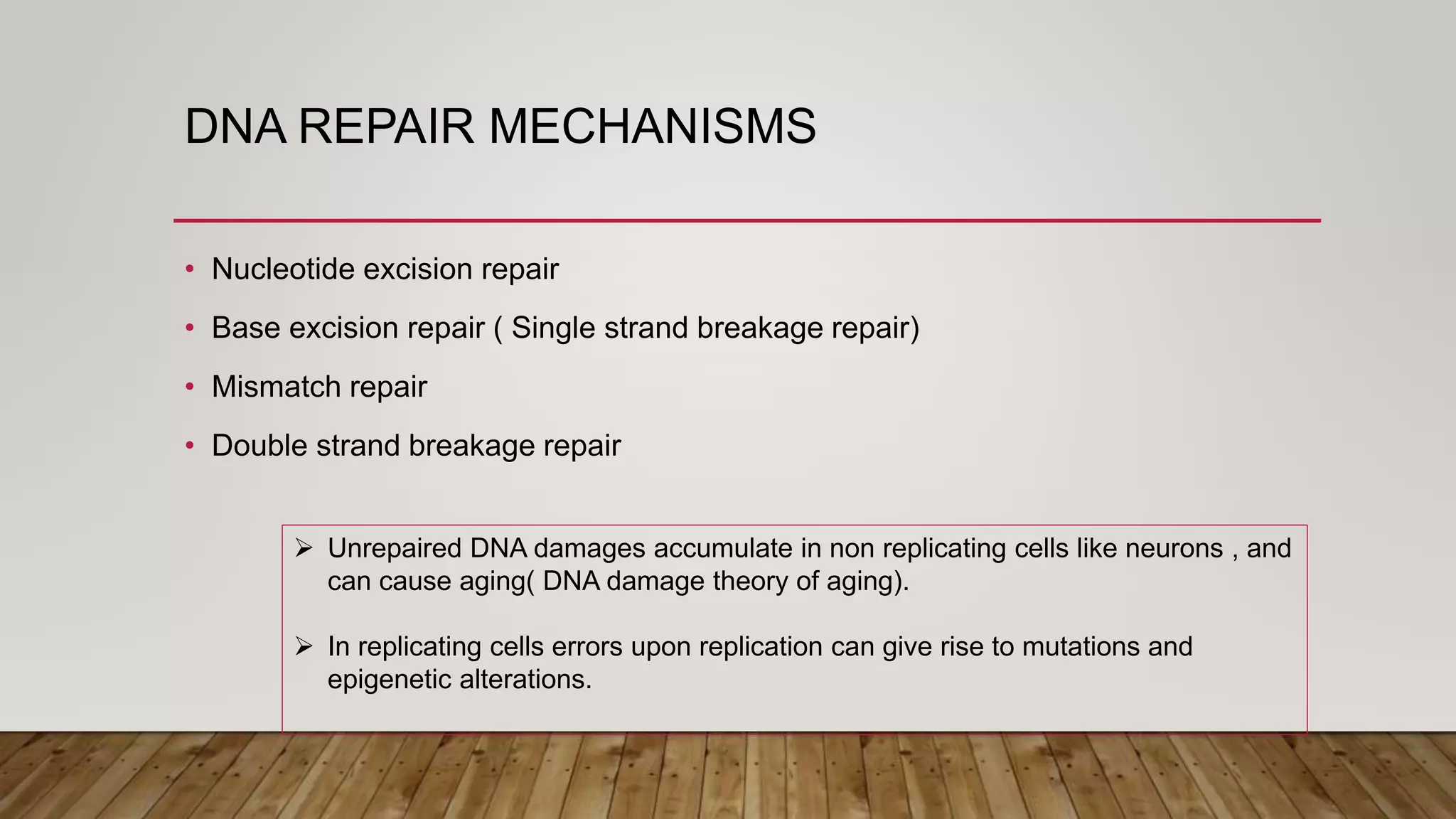 DNA REPAIR MECHANISMS

• Nucleotide excision repair
• Base excision repair ( Single strand breakage repair)
• Mismatch repair
• Double strand breakage repair

➢ Unrepaired DNA damages accumulate in non replicating cells like neurons , and can cause aging( DNA damage theory of aging).

➢ In replicating cells errors upon replication can give rise to mutations and epigenetic alterations.